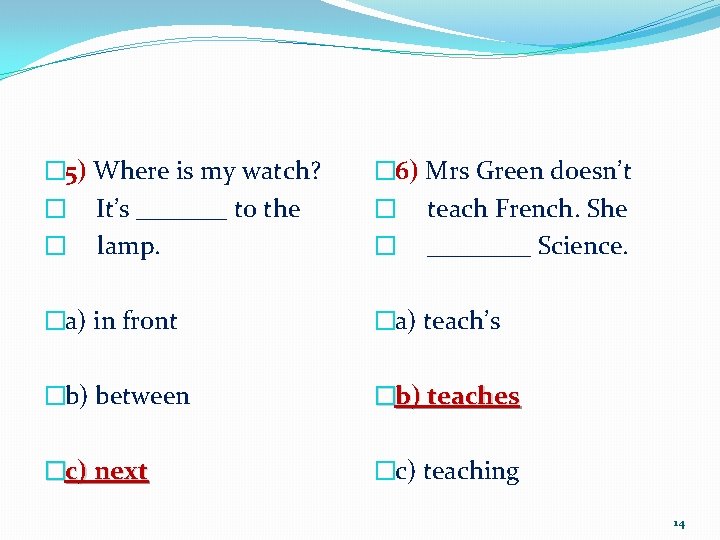 5) Where is my watch? It's _______ to the lamp.

a) in front

b) between

c) next

6) Mrs Green doesn't teach French. She ________ Science.

a) teach's

b) teaches

c) teaching

14